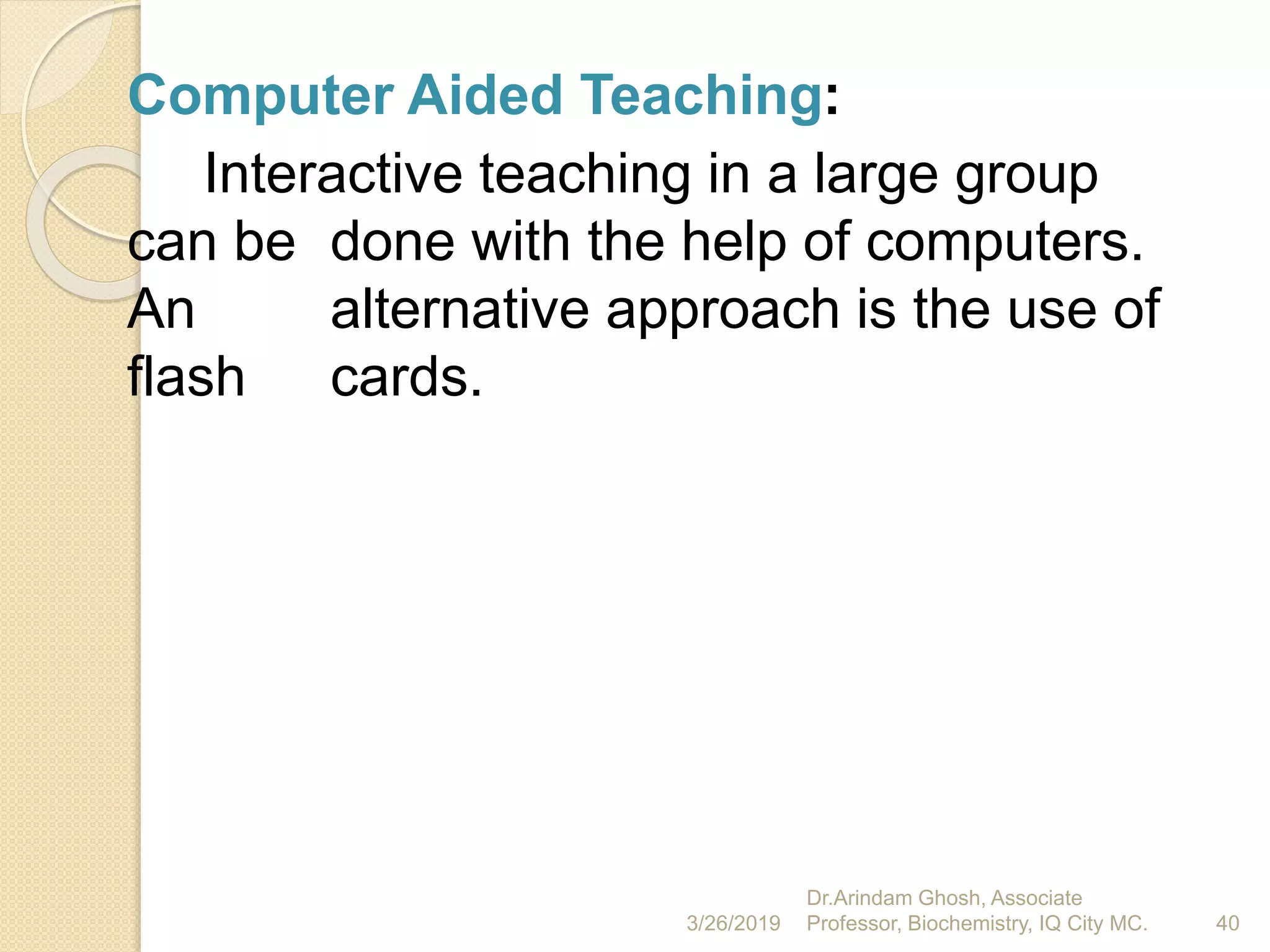 Computer Aided Teaching:

Interactive teaching in a large group can be done with the help of computers. An alternative approach is the use of flash cards.

3/26/2019 Dr.Arindam Ghosh, Associate Professor, Biochemistry, IQ City MC. 40